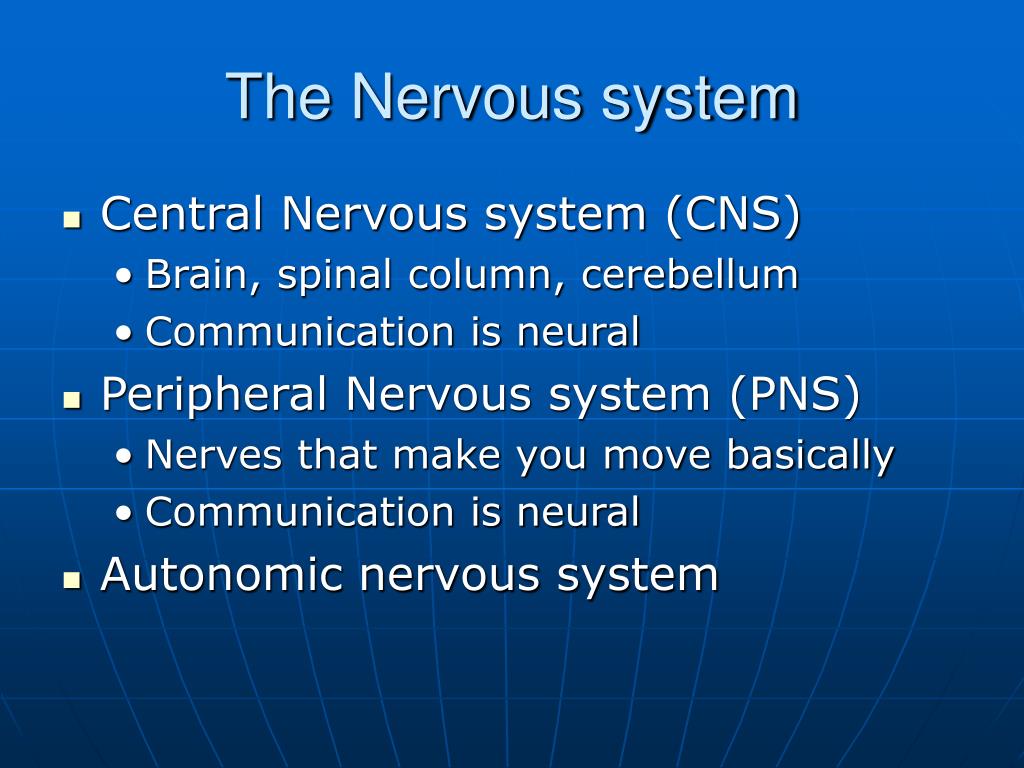 The Nervous system

- Central Nervous system (CNS)
  - Brain, spinal column, cerebellum
  - Communication is neural
- Peripheral Nervous system (PNS)
  - Nerves that make you move basically
  - Communication is neural
- Autonomic nervous system